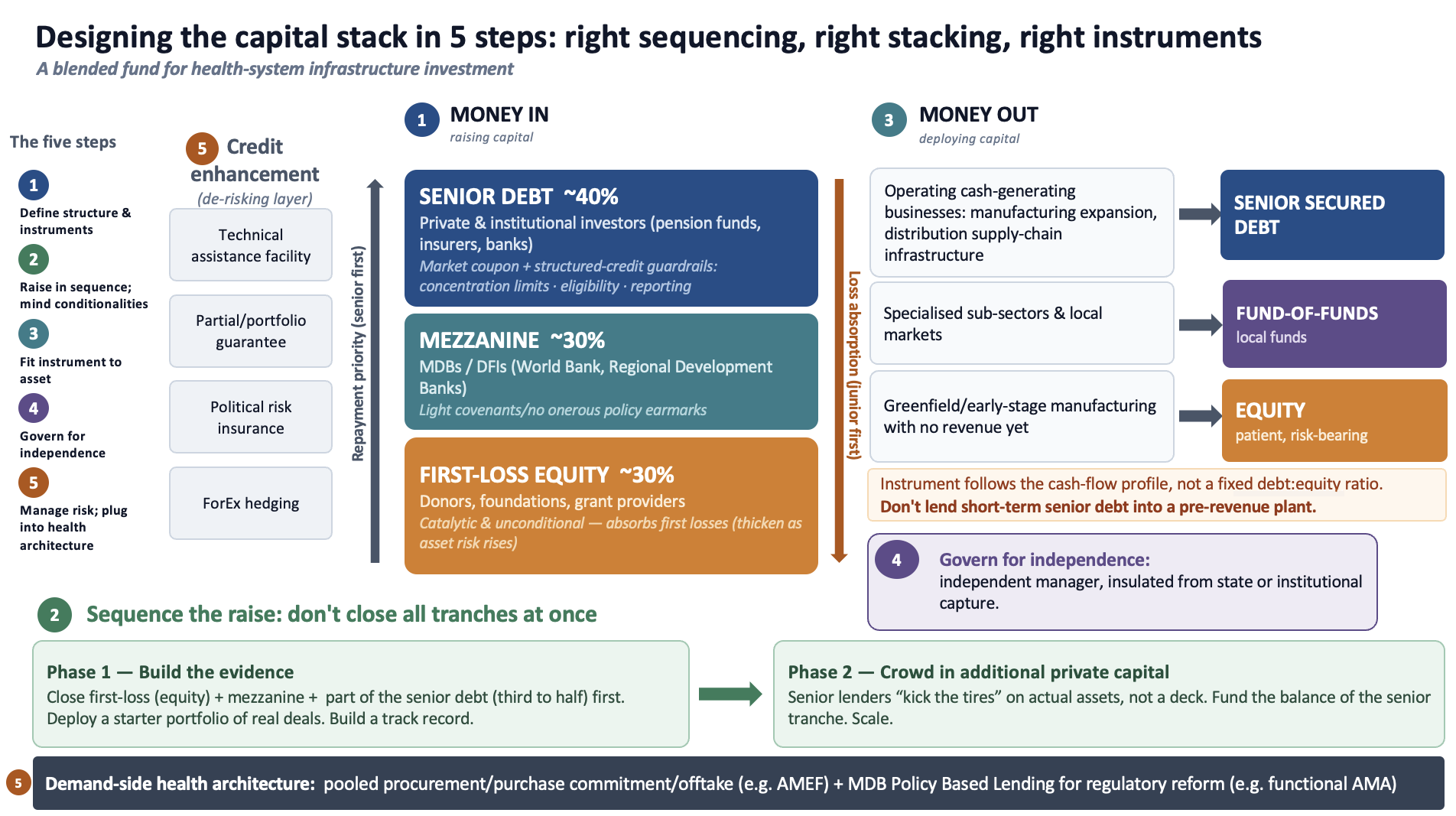 Designing the capital stack in 5 steps: right sequencing, right stacking, right instruments

A blended fund for health-system infrastructure investment

The five steps

1 Define structure & instruments

2 Raise in sequence; mind conditionalities

3 Fit instrument to asset

4 Govern for independence

5 Manage risk; plug into health architecture

5 Credit enhancement
(de-risking layer)

Technical assistance facility

Partial/portfolio guarantee

Political risk insurance

ForEx hedging

Repayment priority (senior first)

1 MONEY IN
raising capital

SENIOR DEBT ~40%
Private & institutional investors (pension funds, insurers, banks)
Market coupon + structured-credit guardrails: concentration limits · eligibility · reporting

MEZZANINE ~30%
MDBs / DFIs (World Bank, Regional Development Banks)
Light covenants/no onerous policy earmarks

FIRST-LOSS EQUITY ~30%
Donors, foundations, grant providers
Catalytic & unconditional — absorbs first losses (thicken as asset risk rises)

Loss absorption (junior first)

3 MONEY OUT
deploying capital

Operating cash-generating businesses: manufacturing expansion, distribution supply-chain infrastructure

SENIOR SECURED DEBT

Specialised sub-sectors & local markets

FUND-OF-FUNDS
local funds

Greenfield/early-stage manufacturing with no revenue yet

EQUITY
patient, risk-bearing

Instrument follows the cash-flow profile, not a fixed debt:equity ratio.
Don't lend short-term senior debt into a pre-revenue plant.

4 Govern for independence:
independent manager, insulated from state or institutional capture.

2 Sequence the raise: don't close all tranches at once

Phase 1 — Build the evidence
Close first-loss (equity) + mezzanine + part of the senior debt (third to half) first. Deploy a starter portfolio of real deals. Build a track record.

Phase 2 — Crowd in additional private capital
Senior lenders “kick the tires” on actual assets, not a deck. Fund the balance of the senior tranche. Scale.

5 Demand-side health architecture: pooled procurement/purchase commitment/offtake (e.g. AMEF) + MDB Policy Based Lending for regulatory reform (e.g. functional AMA)